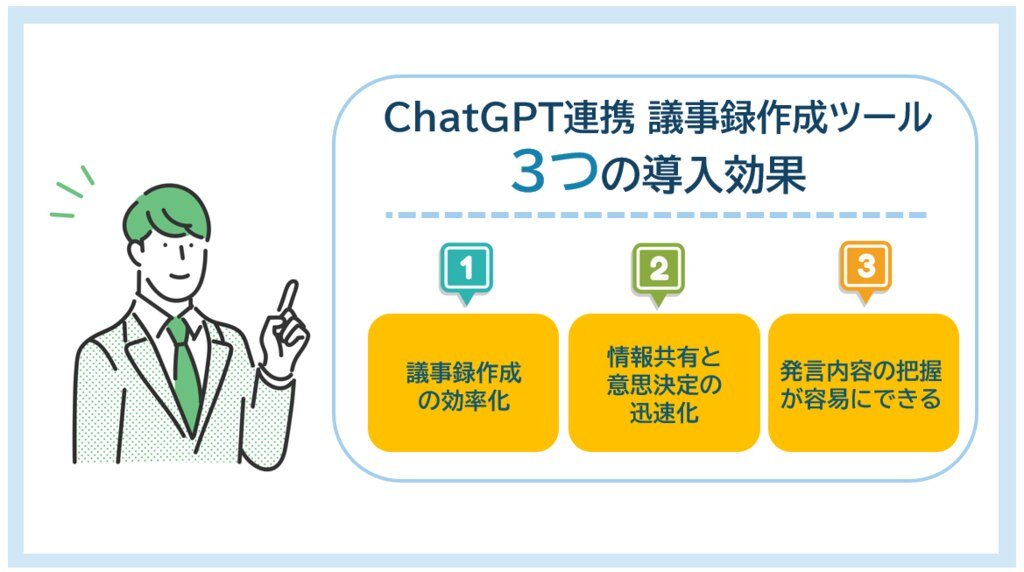 ChatGPT連携 議事録作成ツール
3つの導入効果

1
議事録作成の効率化

2
情報共有と意思決定の迅速化

3
発言内容の把握が容易にできる